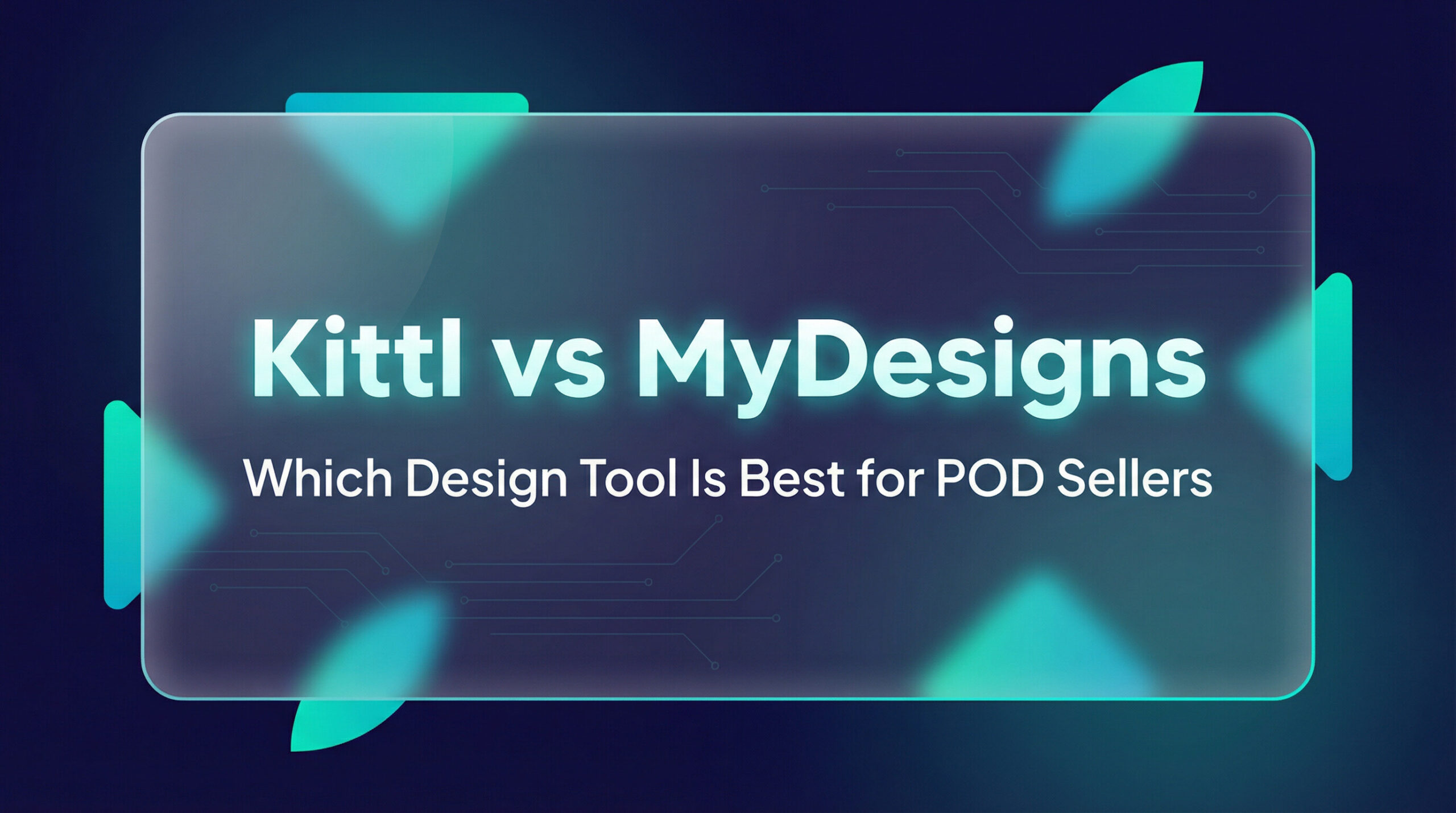 Kittl vs MyDesigns

Which Design Tool Is Best for POD Sellers